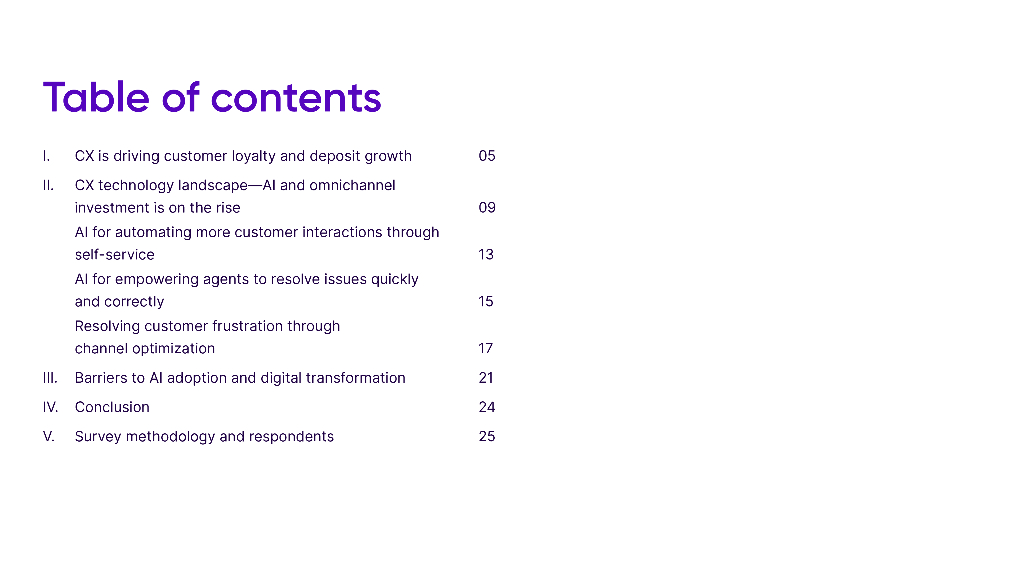 Table of contents

I. CX is driving customer loyalty and deposit growth 05

II. CX technology landscape—AI and omnichannel investment is on the rise 09

AI for automating more customer interactions through self-service 13

AI for empowering agents to resolve issues quickly and correctly 15

Resolving customer frustration through channel optimization 17

III. Barriers to AI adoption and digital transformation 21

IV. Conclusion 24

V. Survey methodology and respondents 25